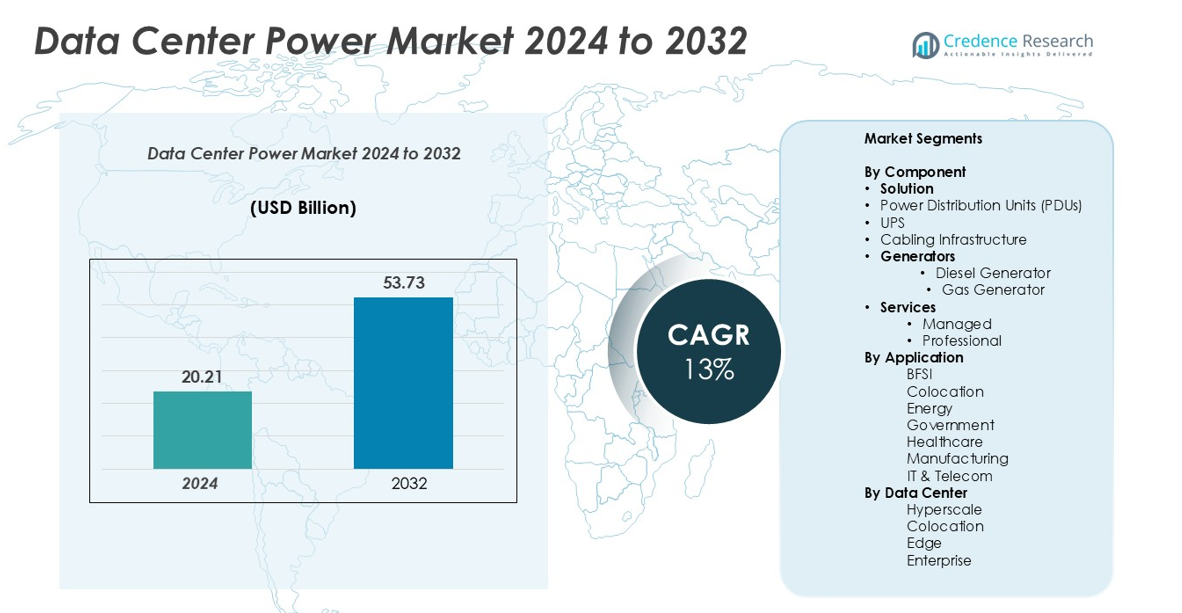 Data Center Power Market 2024 to 2032

Credence Research
Actionable Insights Delivered

Data Center Power Market 2024 to 2032

(USD Billion)

20.21
53.73
2024
2032

CAGR
13%

Market Segments

By Component
• Solution
• Power Distribution Units (PDUs)
• UPS
• Cabling Infrastructure
• Generators
• Diesel Generator
• Gas Generator
• Services
• Managed
• Professional
By Application
BFSI
Colocation
Energy
Government
Healthcare
Manufacturing
IT & Telecom
By Data Center
Hyperscale
Colocation
Edge
Enterprise